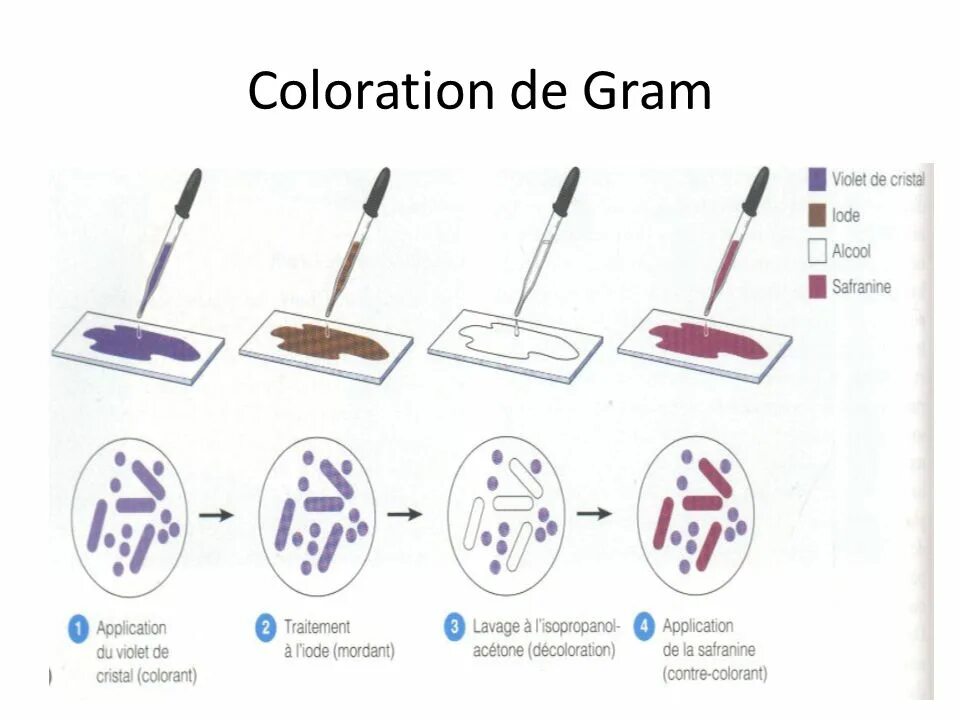 Coloration de Gram

Violet de cristal
Iode
Alcool
Safranine

1 Application du violet de cristal (colorant)

2 Traitement à l'iode (mordant)

3 Lavage à l'isopropanol-acétone (décoloration)

4 Application de la safranine (contre-colorant)